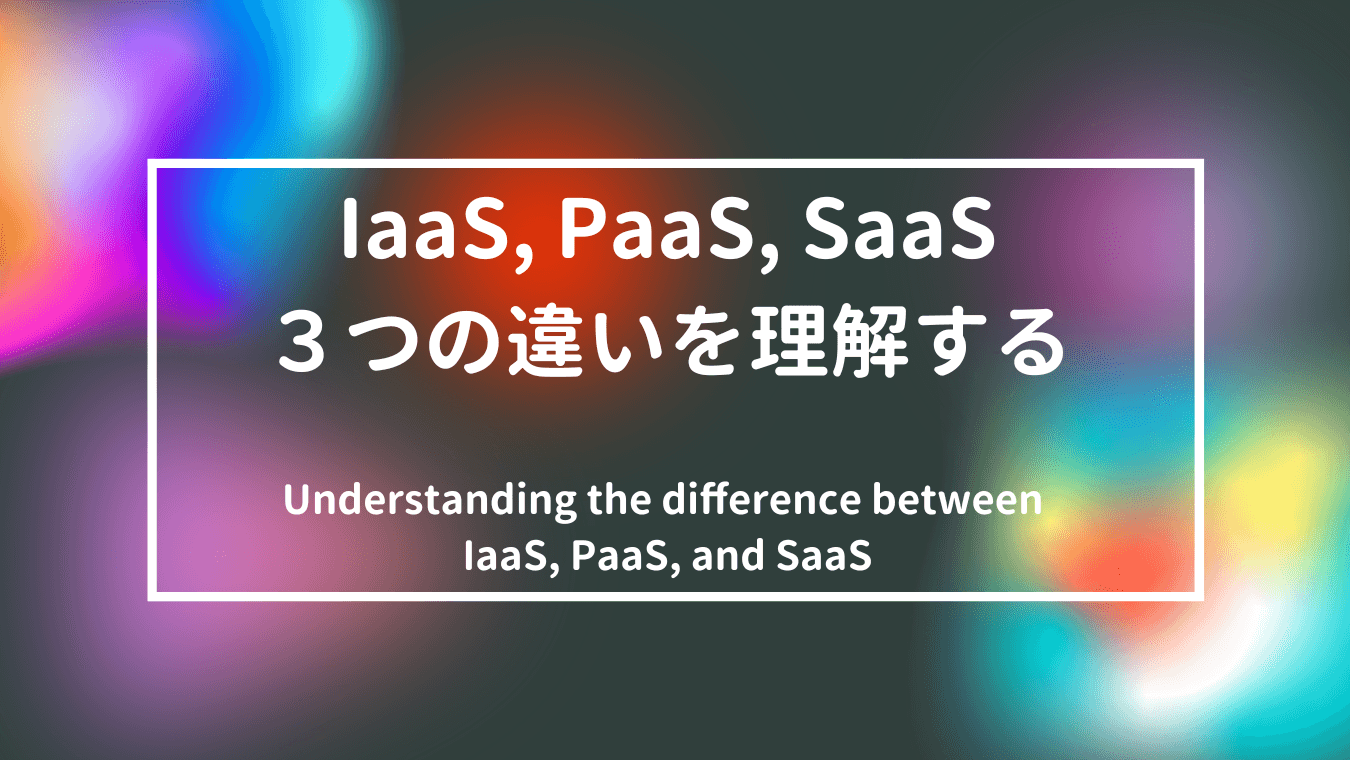 IaaS, PaaS, SaaS
３つの違いを理解する

Understanding the difference between IaaS, PaaS, and SaaS